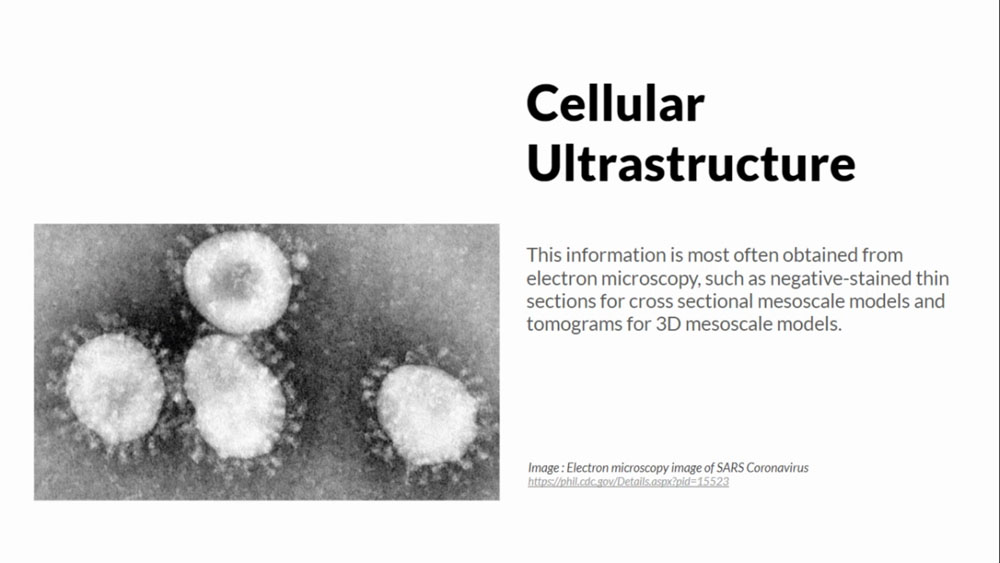 Cellular Ultrastructure

This information is most often obtained from electron microscopy, such as negative-stained thin sections for cross sectional mesoscale models and tomograms for 3D mesoscale models.

Image : Electron microscopy image of SARS Coronavirus
https://phil.cdc.gov/Details.aspx?pid=15523